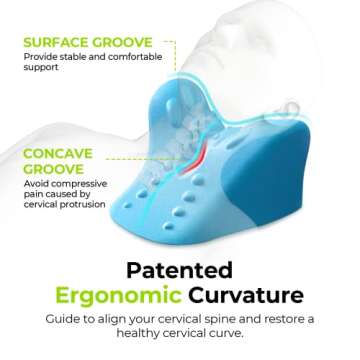 SURFACE GROOVE
Provide stable and comfortable support

CONCAVE GROOVE
Avoid compressive pain caused by cervical protrusion

Patented
Ergonomic Curvature
Guide to align your cervical spine and restore a healthy cervical curve.